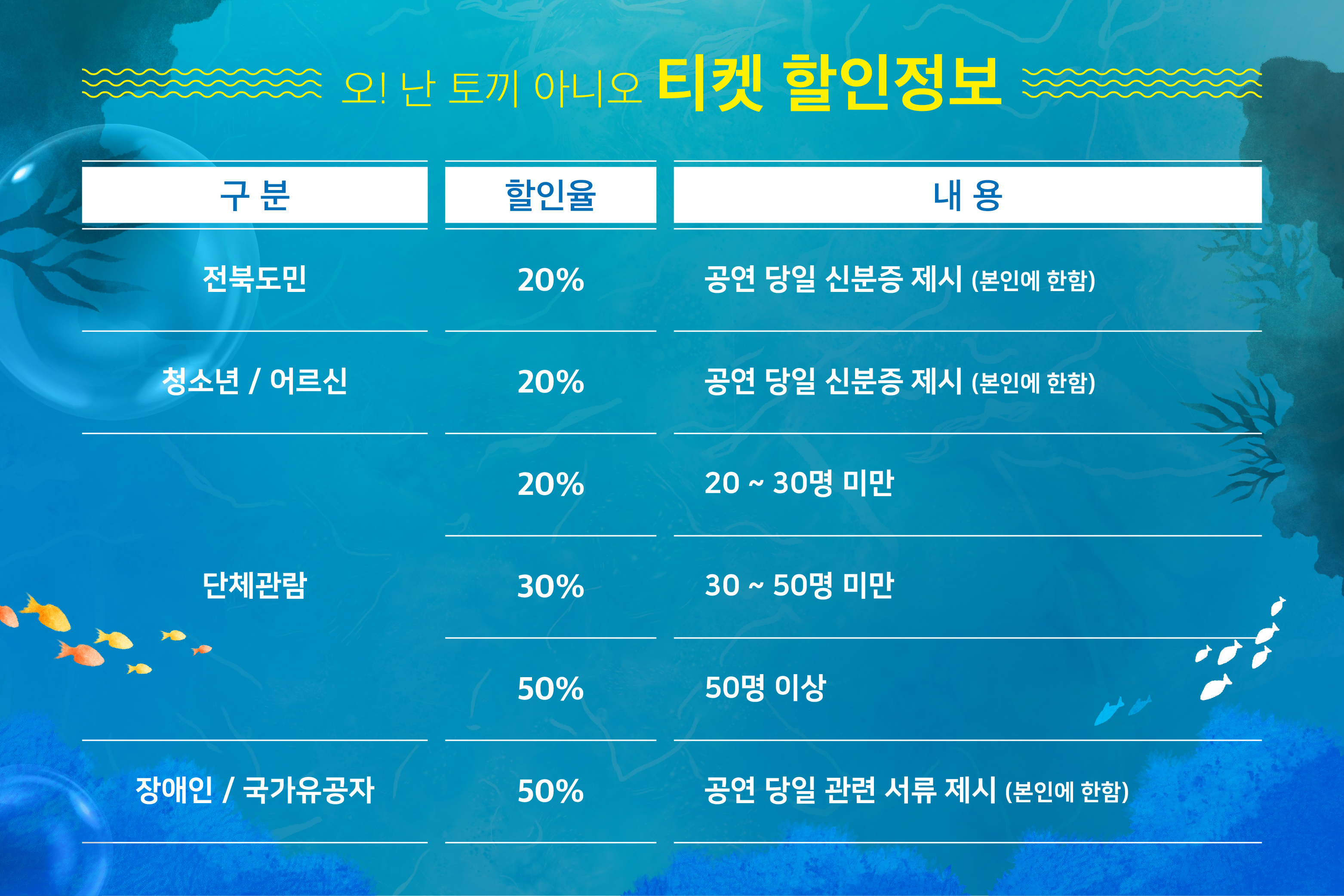 오! 난 토끼 아니오 티켓 할인정보

| 구 분 | 할인율 | 내 용 |
|---|---|---|
| 전북도민 | 20% | 공연 당일 신분증 제시 (본인에 한함) |
| 청소년 / 어르신 | 20% | 공연 당일 신분증 제시 (본인에 한함) |
| 단체관람 | 20% | 20 ~ 30명 미만 |
| | 30% | 30 ~ 50명 미만 |
| | 50% | 50명 이상 |
| 장애인 / 국가유공자 | 50% | 공연 당일 관련 서류 제시 (본인에 한함) |